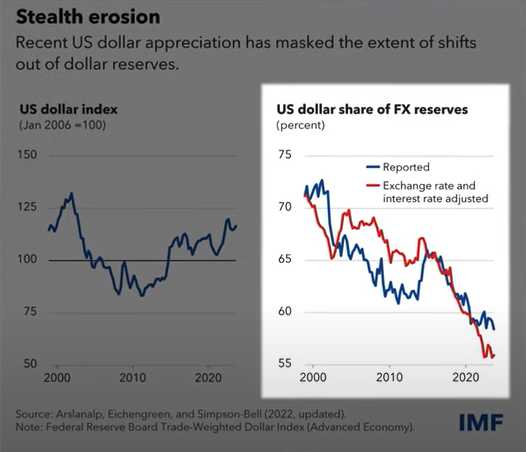 Stealth erosion
Recent US dollar appreciation has masked the extent of shifts out of dollar reserves.

US dollar index
(Jan 2006 =100)

150
125
100
75
50
2000
2010
2020

US dollar share of FX reserves
(percent)

75
70
65
60
55
Reported
Exchange rate and interest rate adjusted
2000
2010
2020

Source: Arslanalp, Eichengreen, and Simpson-Bell (2022, updated).
Note: Federal Reserve Board Trade-Weighted Dollar Index (Advanced Economy).

IMF